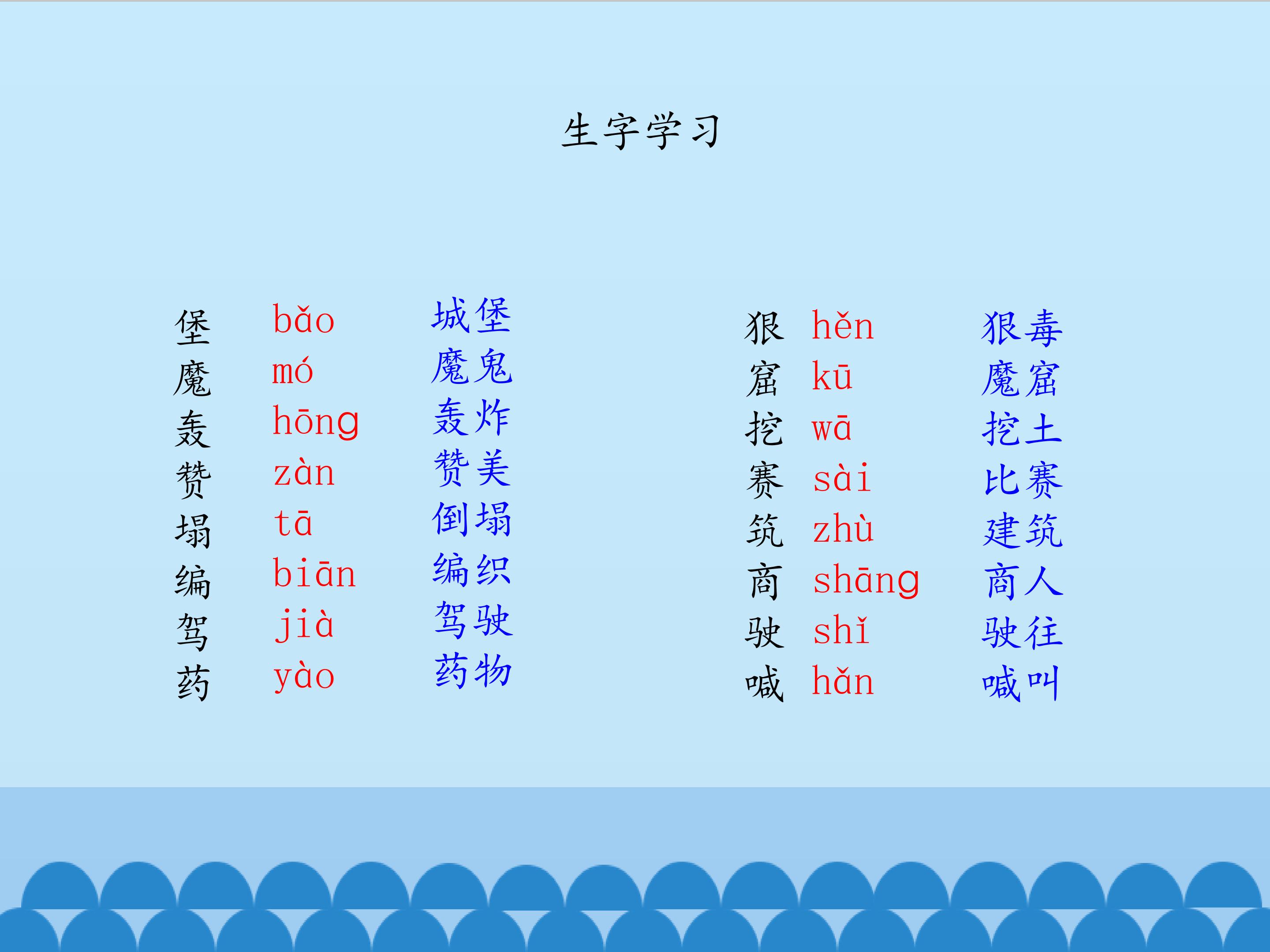 生字学习

堡 bǎo 城堡
魔 mó 魔鬼
轰 hōng 轰炸
赞 zàn 赞美
塌 tā 倒塌
编 biān 编织
驾 jià 驾驶
药 yào 药物

狠 hěn 狠毒
窟 kū 魔窟
挖 wā 挖土
赛 sài 比赛
筑 zhù 建筑
商 shāng 商人
驶 shǐ 驶往
喊 hǎn 喊叫